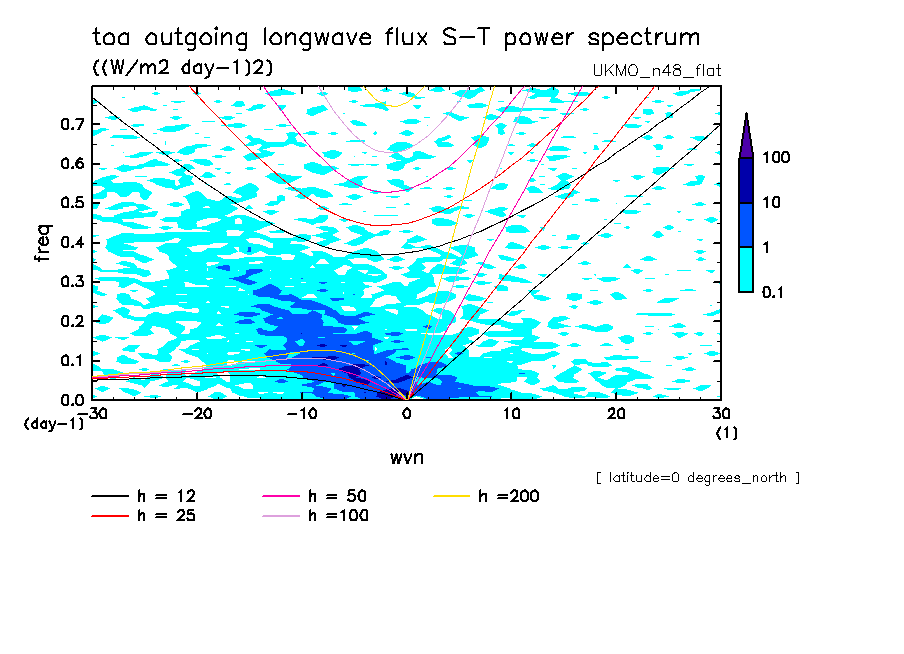 toa outgoing longwave flux S-T power spectrum
((W/m2 day-1)2)
UKMO_n48_flat

freq
0.7
0.6
0.5
0.4
0.3
0.2
0.1
0.0
(day-1)
-30
-20
-10
0
10
20
30
(1)
wvn

100
10
1
0.1

[ latitude=0 degrees_north ]

h = 12
h = 25
h = 50
h =100
h =200